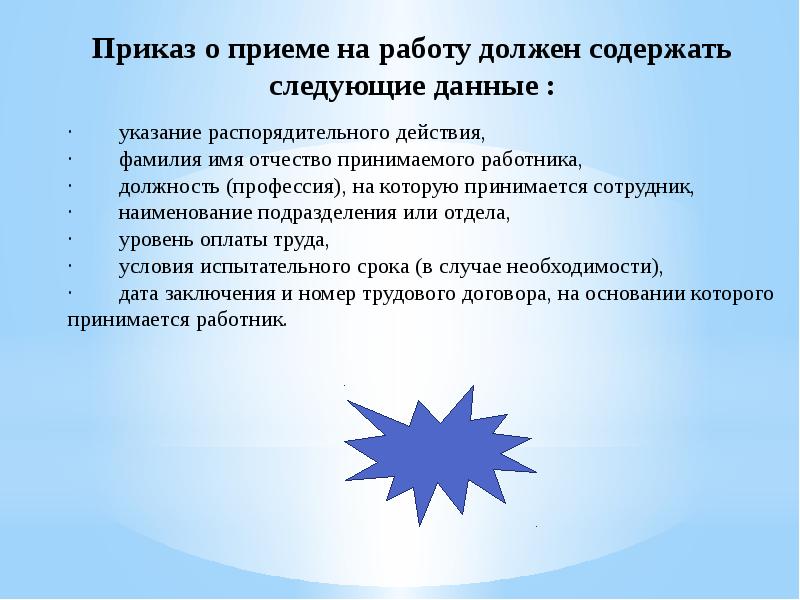 Приказ о приеме на работу должен содержать следующие данные :

· указание распорядительного действия,
· фамилия имя отчество принимаемого работника,
· должность (профессия), на которую принимается сотрудник,
· наименование подразделения или отдела,
· уровень оплаты труда,
· условия испытательного срока (в случае необходимости),
· дата заключения и номер трудового договора, на основании которого принимается работник.